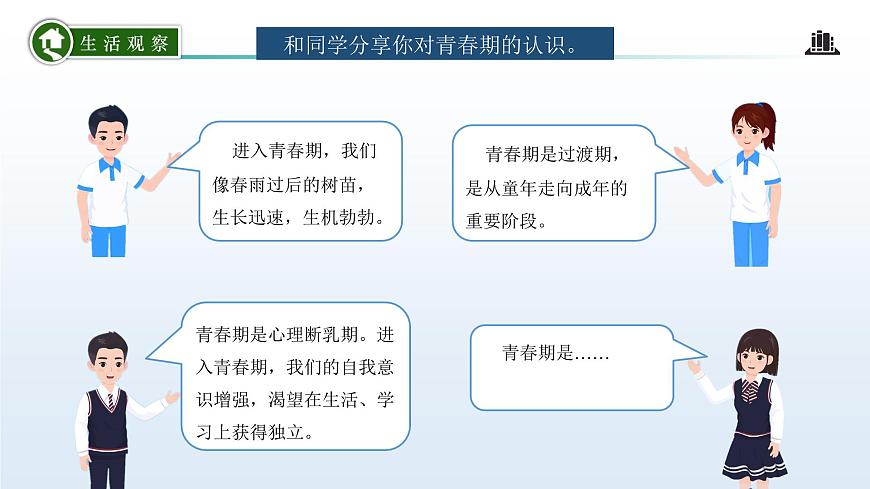 生活观察

和同学分享你对青春期的认识。

进入青春期，我们像春雨过后的树苗，生长迅速，生机勃勃。

青春期是过渡期，是从童年走向成年的重要阶段。

青春期是心理断乳期。进入青春期，我们的自我意识增强，渴望在生活、学习上获得独立。

青春期是……